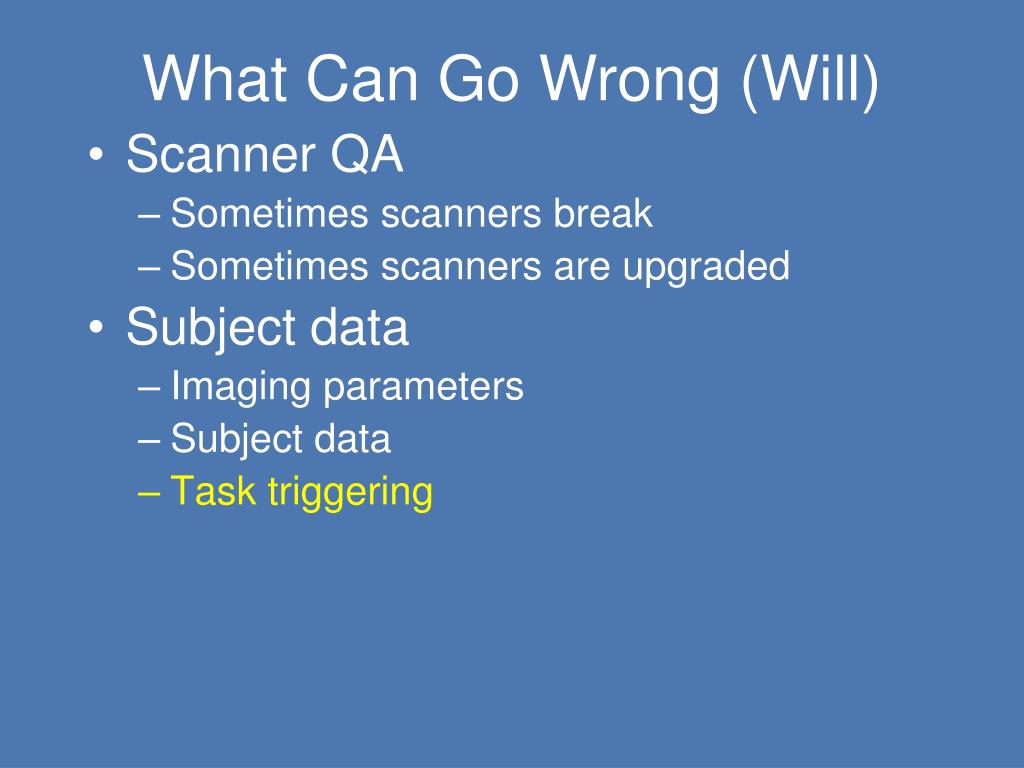 What Can Go Wrong (Will)

• Scanner QA
– Sometimes scanners break
– Sometimes scanners are upgraded
• Subject data
– Imaging parameters
– Subject data
– Task triggering